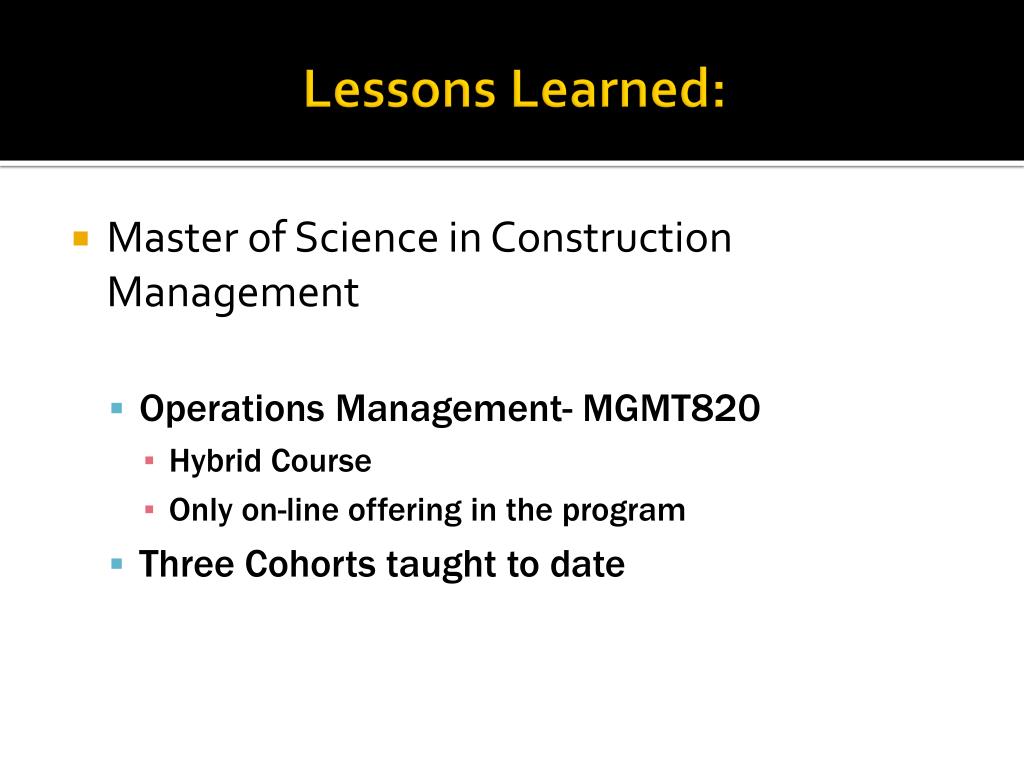 Lessons Learned:

Master of Science in Construction Management

Operations Management- MGMT820

Hybrid Course

Only on-line offering in the program

Three Cohorts taught to date